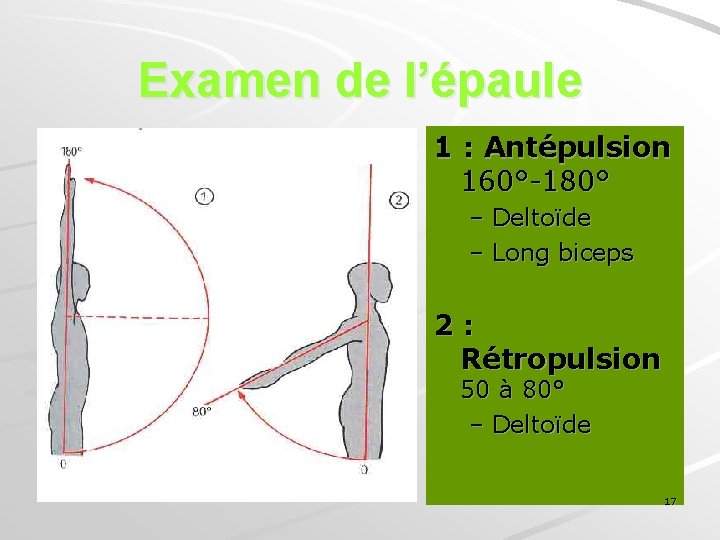 Examen de l'épaule

180°

①

②

80°

0

0

1 : Antépulsion 160°-180°
– Deltoïde
– Long biceps

2 : Rétropulsion 50 à 80°
– Deltoïde

17